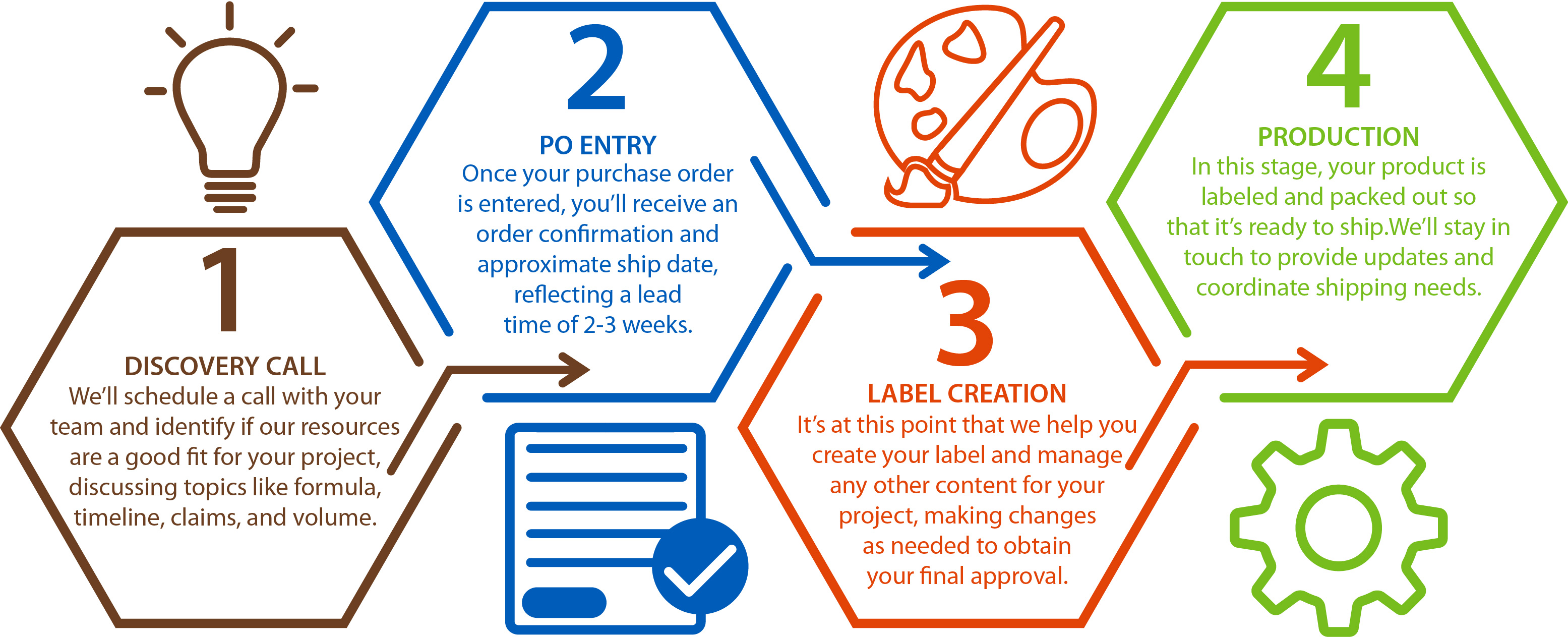 1
DISCOVERY CALL
We'll schedule a call with your team and identify if our resources are a good fit for your project, discussing topics like formula, timeline, claims, and volume.

2
PO ENTRY
Once your purchase order is entered, you'll receive an order confirmation and approximate ship date, reflecting a lead time of 2-3 weeks.

3
LABEL CREATION
It's at this point that we help you create your label and manage any other content for your project, making changes as needed to obtain your final approval.

4
PRODUCTION
In this stage, your product is labeled and packed out so that it's ready to ship.We'll stay in touch to provide updates and coordinate shipping needs.